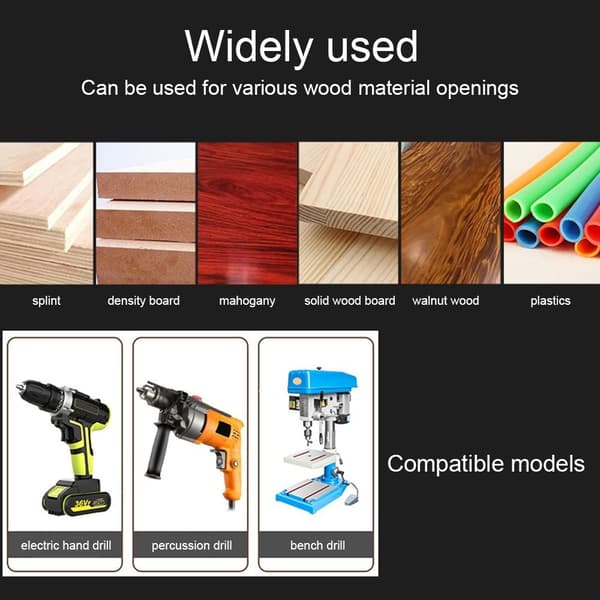 Widely used

Can be used for various wood material openings

splint density board mahogany solid wood board walnut wood plastics

36V

electric hand drill

percussion drill

bench drill

Compatible models